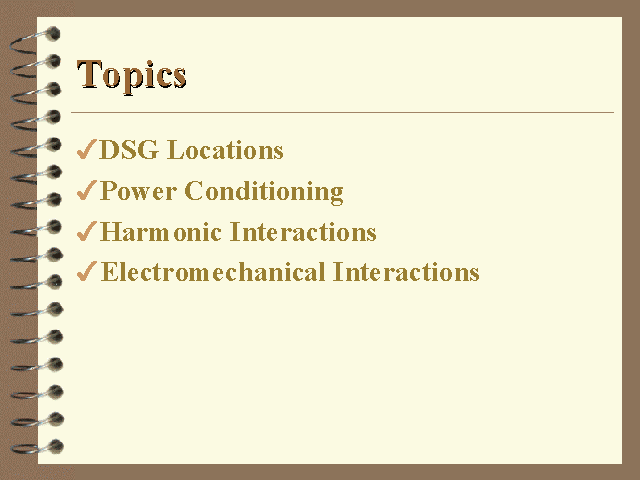 Topics

✓DSG Locations
✓Power Conditioning
✓Harmonic Interactions
✓Electromechanical Interactions